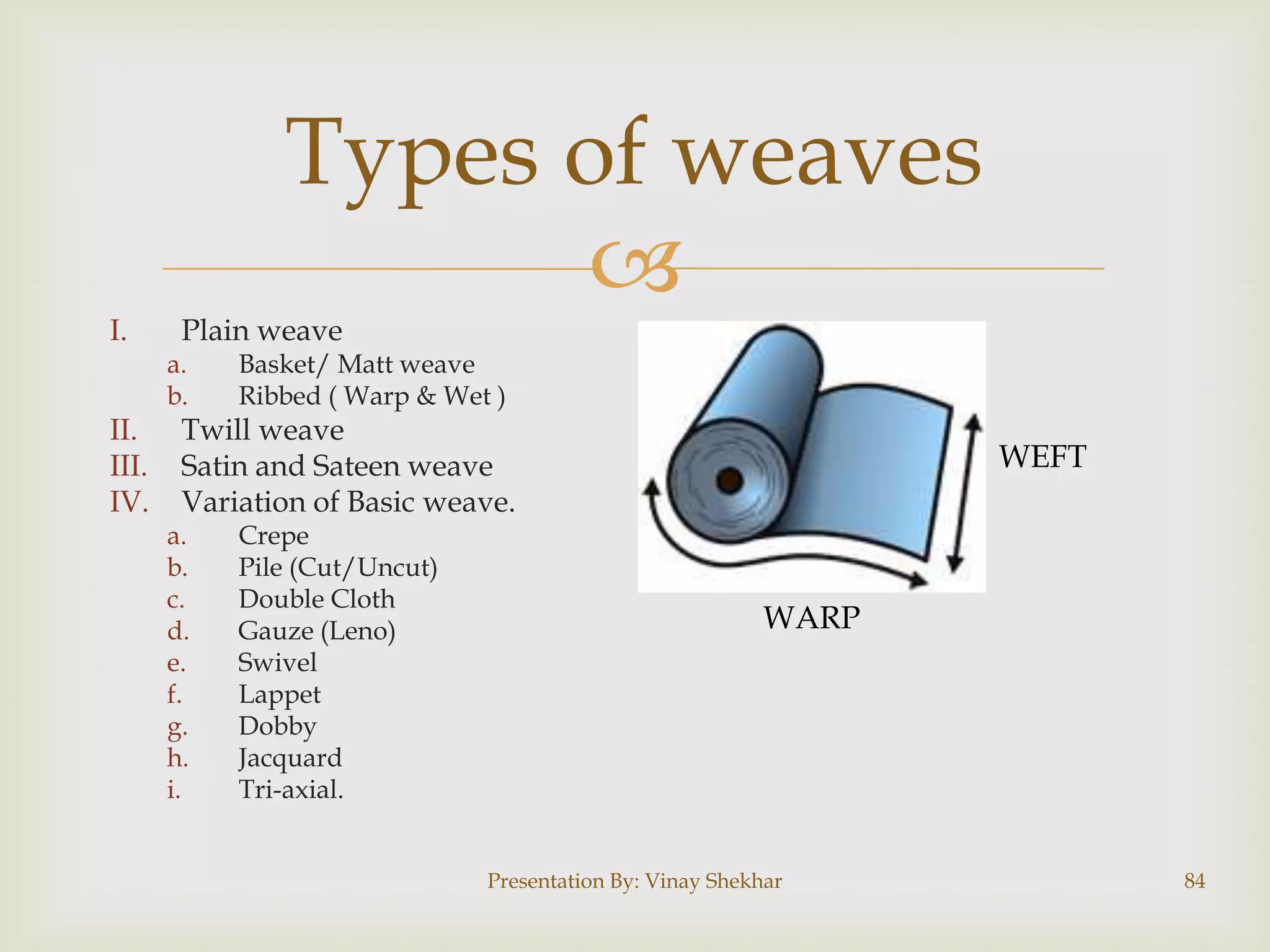 Types of weaves

I. Plain weave
a. Basket/ Matt weave
b. Ribbed ( Warp & Wet )
II. Twill weave
III. Satin and Sateen weave
IV. Variation of Basic weave.
a. Crepe
b. Pile (Cut/Uncut)
c. Double Cloth
d. Gauze (Leno)
e. Swivel
f. Lappet
g. Dobby
h. Jacquard
i. Tri-axial.

WEFT

WARP

Presentation By: Vinay Shekhar

84